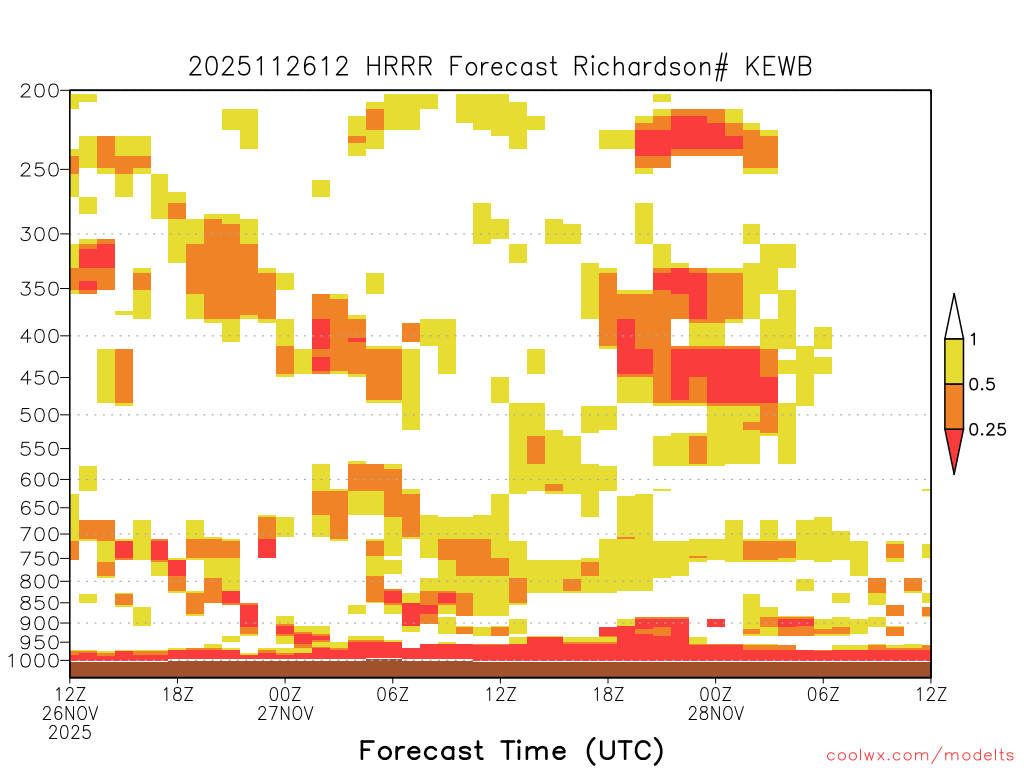 2025112612 HRRR Forecast Richardson# KEWB

200
250
300
350
400
450
500
550
600
650
700
750
800
850
900
950
1000

1
0.5
0.25

12Z
26NOV
2025
18Z
00Z
27NOV
06Z
12Z
18Z
00Z
28NOV
06Z
12Z

Forecast Time (UTC)

coolwx.com/modelts